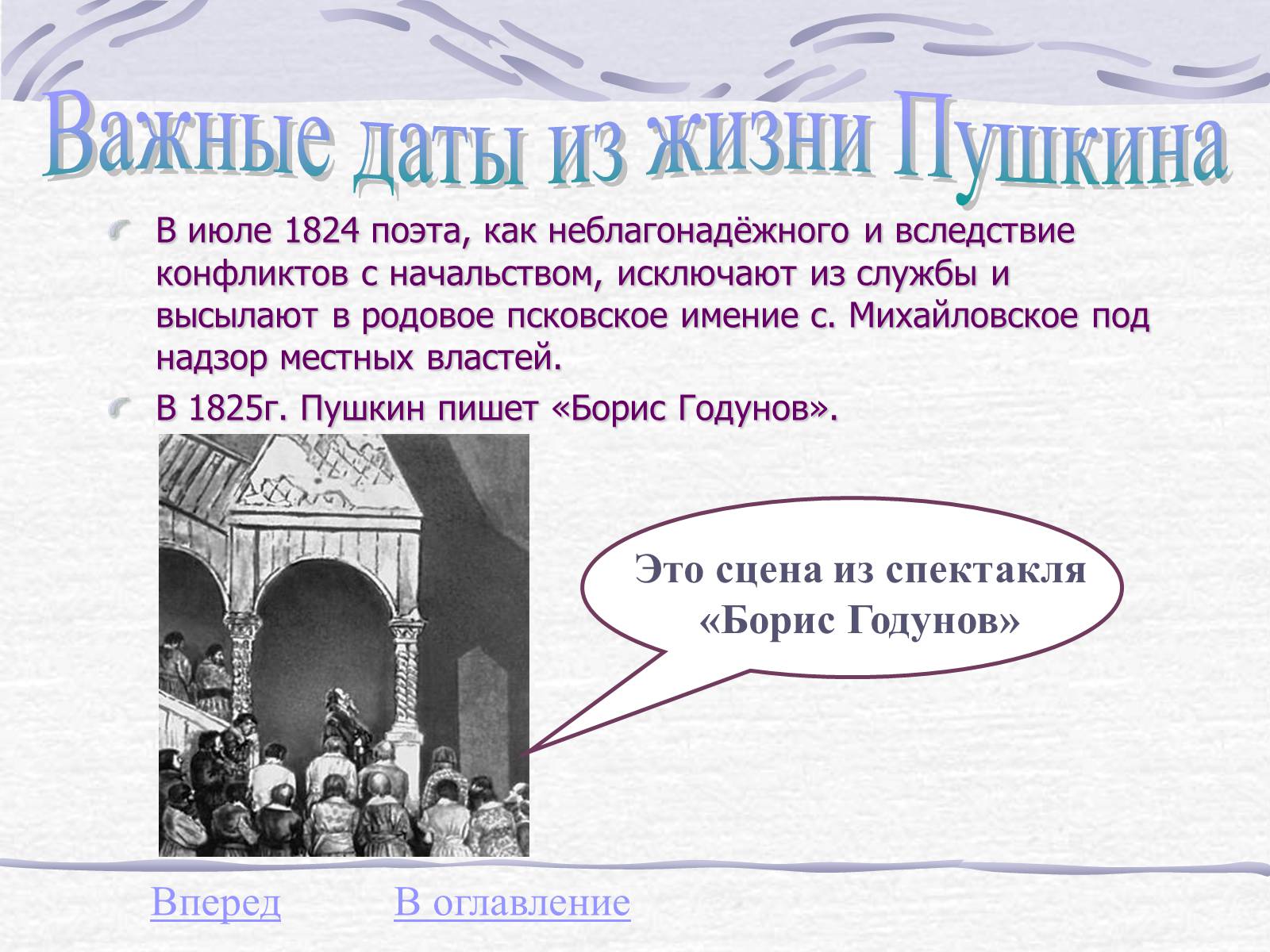 Важные даты из жизни Пушкина

В июле 1824 поэта, как неблагонадёжного и вследствие конфликтов с начальством, исключают из службы и высылают в родовое псковское имение с. Михайловское под надзор местных властей.

В 1825г. Пушкин пишет «Борис Годунов».

Это сцена из спектакля «Борис Годунов»

Вперед

В оглавление